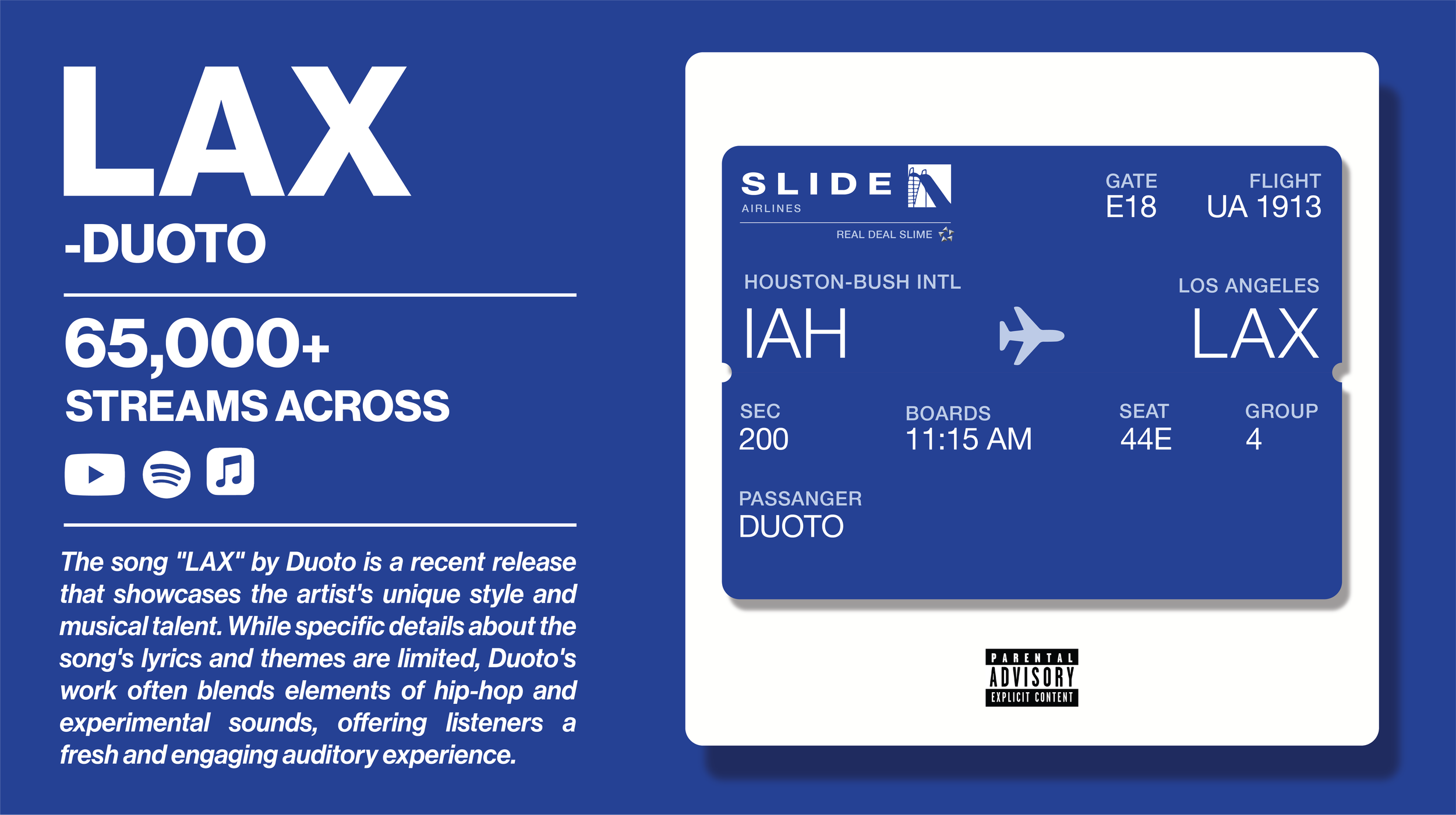 LAX
-DUOTO

65,000+
STREAMS ACROSS

The song "LAX" by Duoto is a recent release that showcases the artist's unique style and musical talent. While specific details about the song's lyrics and themes are limited, Duoto's work often blends elements of hip-hop and experimental sounds, offering listeners a fresh and engaging auditory experience.

SLIDE
AIRLINES
REAL DEAL SLIME

GATE
E18

FLIGHT
UA 1913

HOUSTON-BUSH INTL
IAH

LOS ANGELES
LAX

SEC
200

BOARDS
11:15 AM

SEAT
44E

GROUP
4

PASSANGER
DUOTO

PARENTAL
ADVISORY
EXPLICIT CONTENT